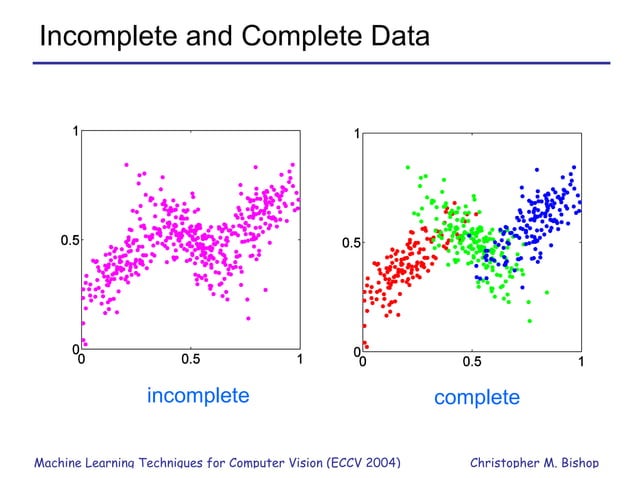 Incomplete and Complete Data

1

0.5

0

0

0.5

1

incomplete

1

0.5

0

0

0.5

1

complete

Machine Learning Techniques for Computer Vision (ECCV 2004)

Christopher M. Bishop